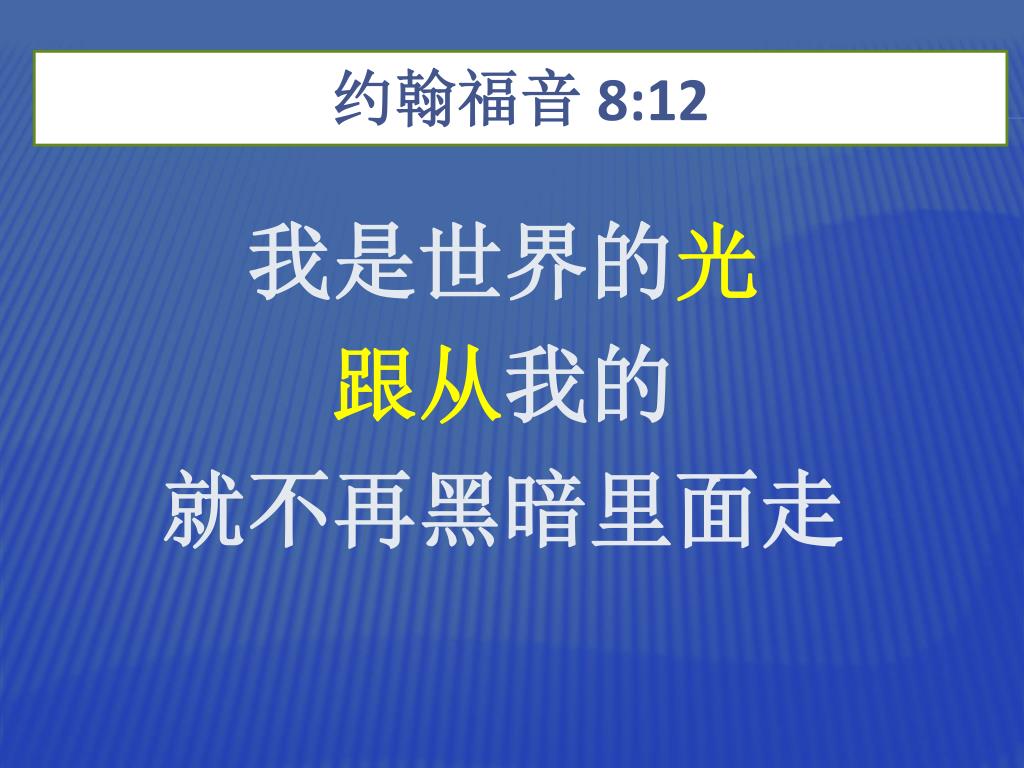 约翰福音 8:12

我是世界的光
跟从我的
就不再黑暗里面走